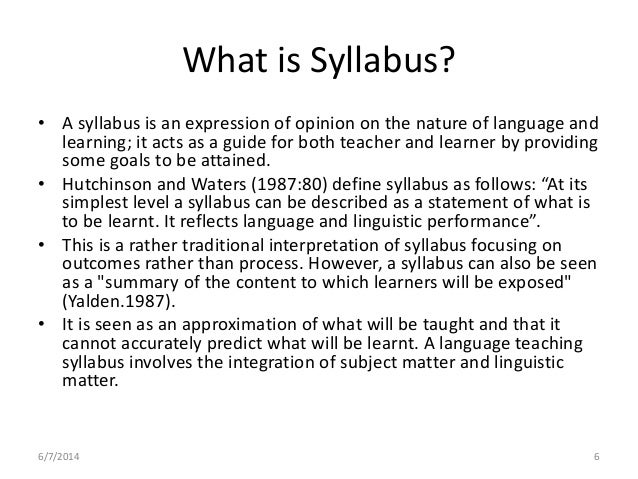 What is Syllabus?

• A syllabus is an expression of opinion on the nature of language and learning; it acts as a guide for both teacher and learner by providing some goals to be attained.

• Hutchinson and Waters (1987:80) define syllabus as follows: “At its simplest level a syllabus can be described as a statement of what is to be learnt. It reflects language and linguistic performance”.

• This is a rather traditional interpretation of syllabus focusing on outcomes rather than process. However, a syllabus can also be seen as a "summary of the content to which learners will be exposed" (Yalden.1987).

• It is seen as an approximation of what will be taught and that it cannot accurately predict what will be learnt. A language teaching syllabus involves the integration of subject matter and linguistic matter.

6/7/2014

6